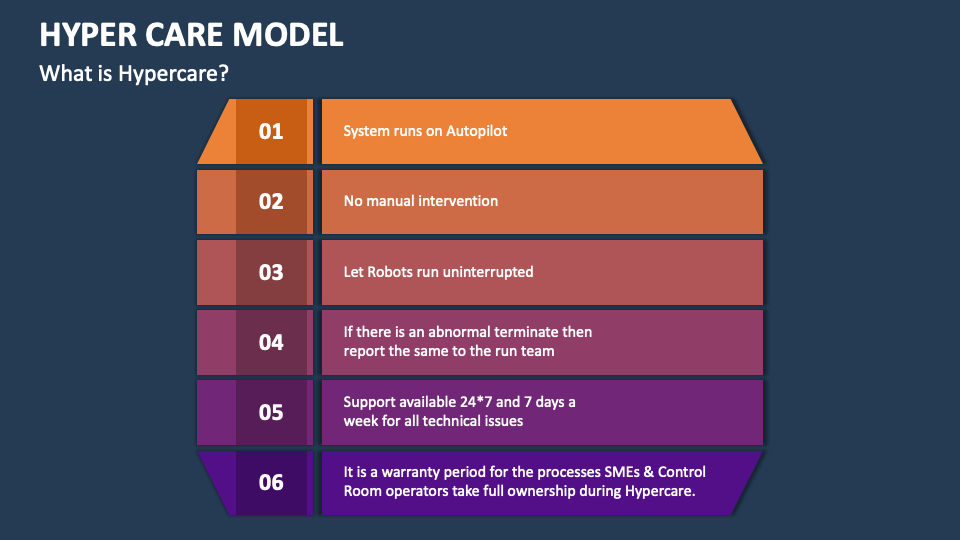 HYPER CARE MODEL

What is Hypercare?

01
System runs on Autopilot

02
No manual intervention

03
Let Robots run uninterrupted

04
If there is an abnormal terminate then report the same to the run team

05
Support available 24*7 and 7 days a week for all technical issues

06
It is a warranty period for the processes SMEs & Control Room operators take full ownership during Hypercare.